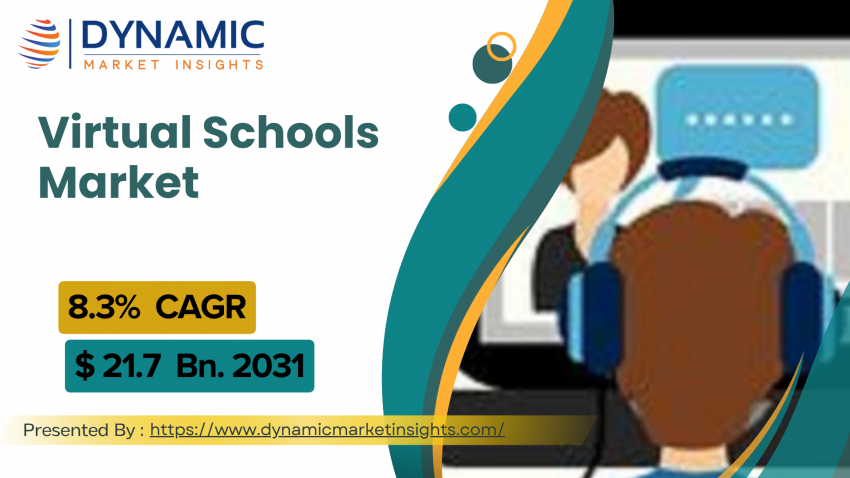 DYNAMIC
MARKET INSIGHTS

Virtual Schools Market

8.3% CAGR

$ 21.7 Bn. 2031

Presented By : https://www.dynamicmarketinsights.com/